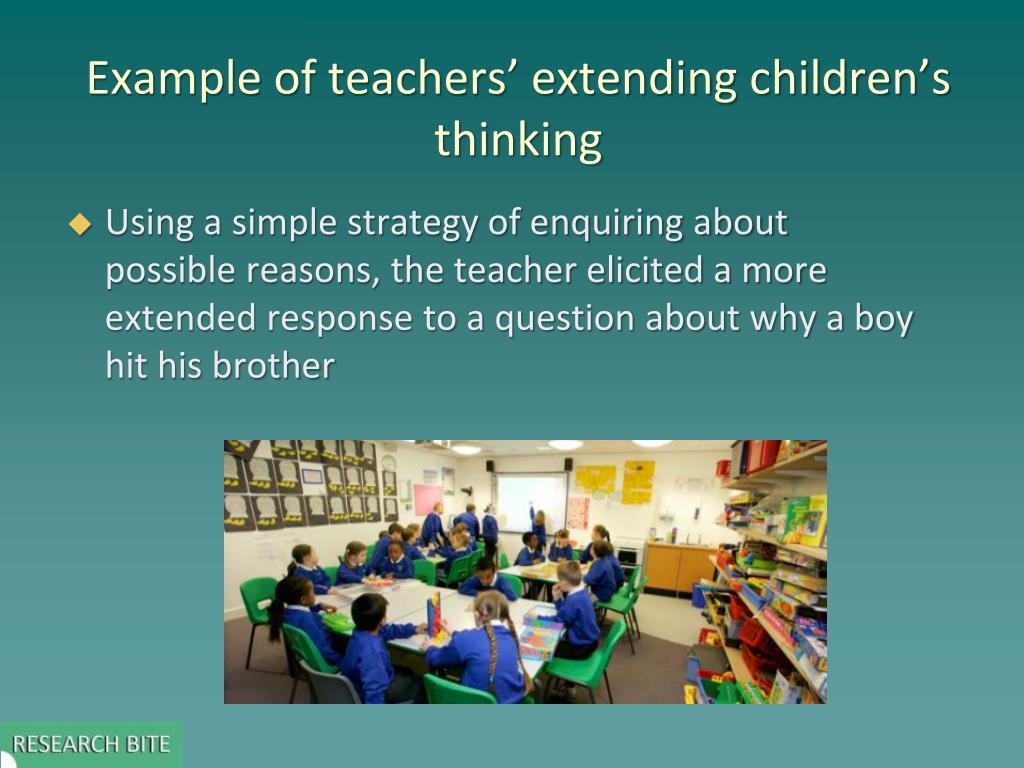 Example of teachers’ extending children’s thinking

◆ Using a simple strategy of enquiring about possible reasons, the teacher elicited a more extended response to a question about why a boy hit his brother

RESEARCH BITE